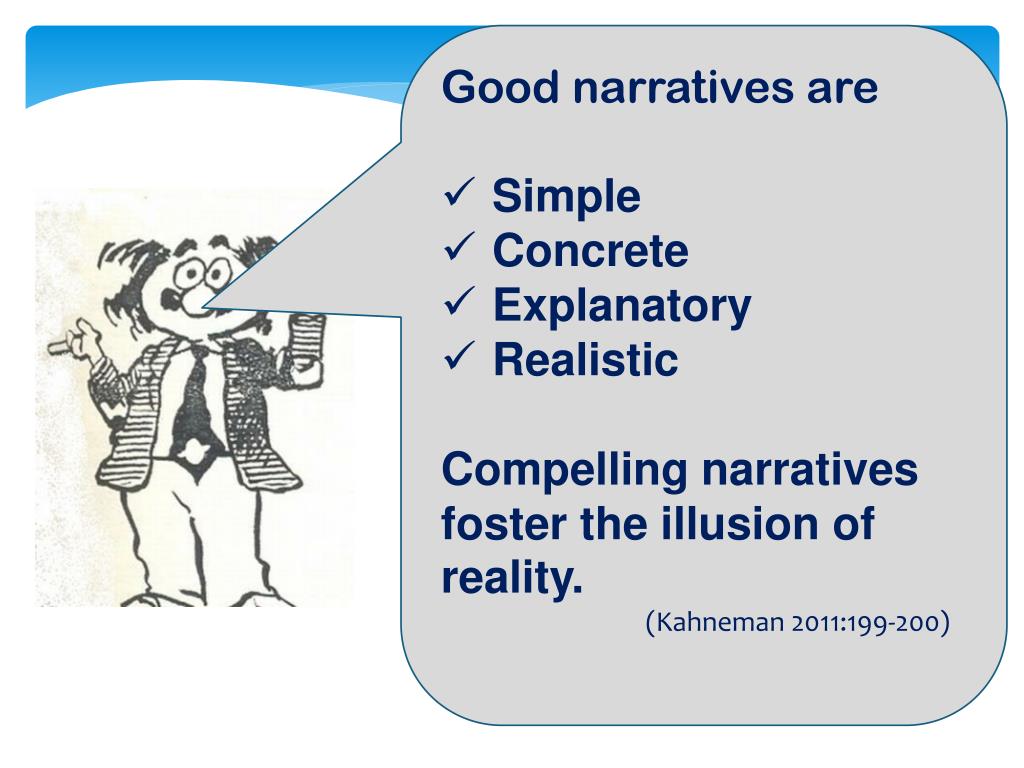 Good narratives are

✓ Simple
✓ Concrete
✓ Explanatory
✓ Realistic

Compelling narratives foster the illusion of reality.

(Kahneman 2011:199-200)